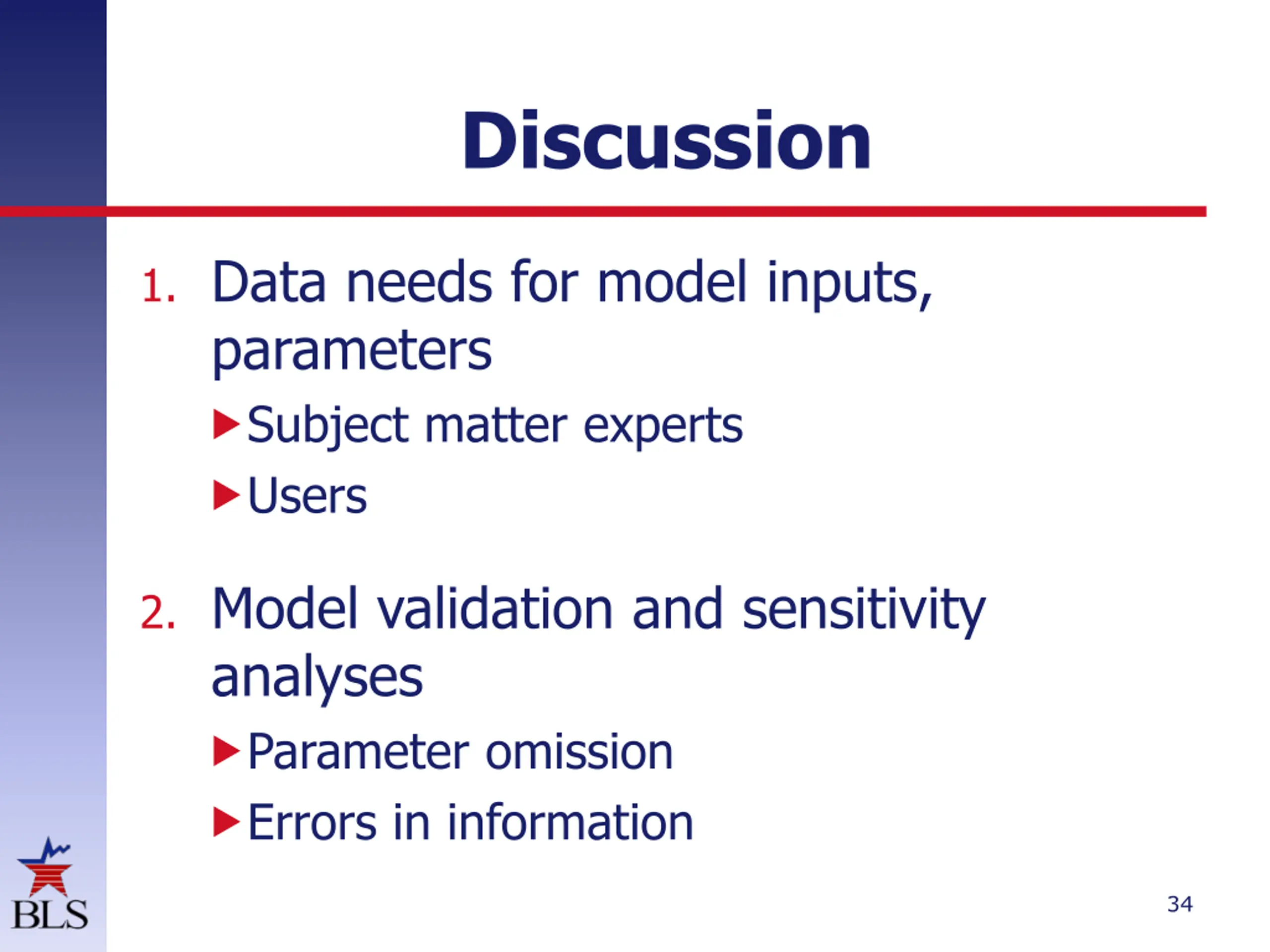 Discussion

1. Data needs for model inputs, parameters

▶ Subject matter experts

▶ Users

2. Model validation and sensitivity analyses

▶ Parameter omission

▶ Errors in information

BLS

34